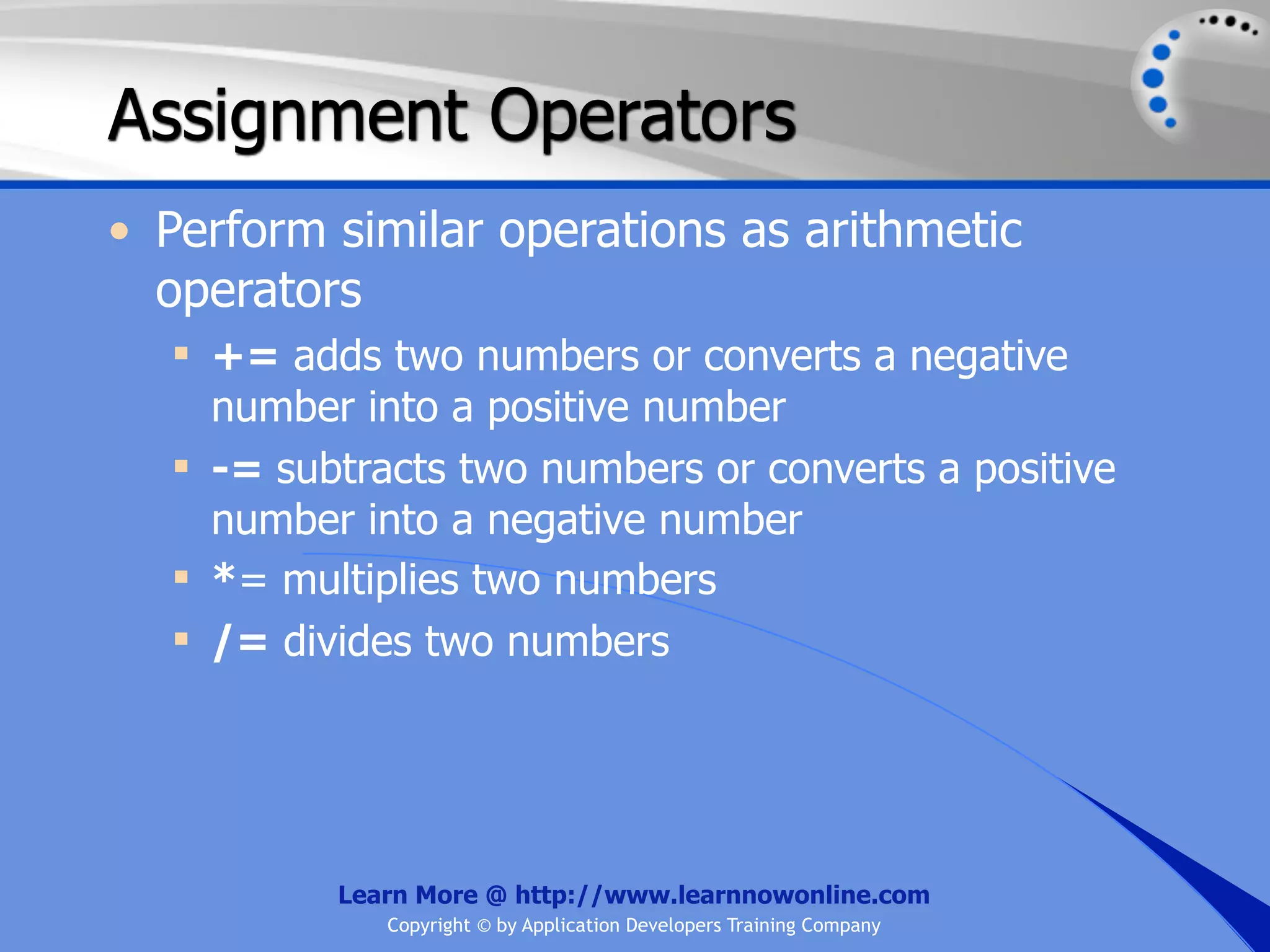 Assignment Operators

• Perform similar operations as arithmetic operators
  ▪ += adds two numbers or converts a negative number into a positive number
  ▪ -= subtracts two numbers or converts a positive number into a negative number
  ▪ *= multiplies two numbers
  ▪ /= divides two numbers

Learn More @ http://www.learnnowonline.com
Copyright © by Application Developers Training Company